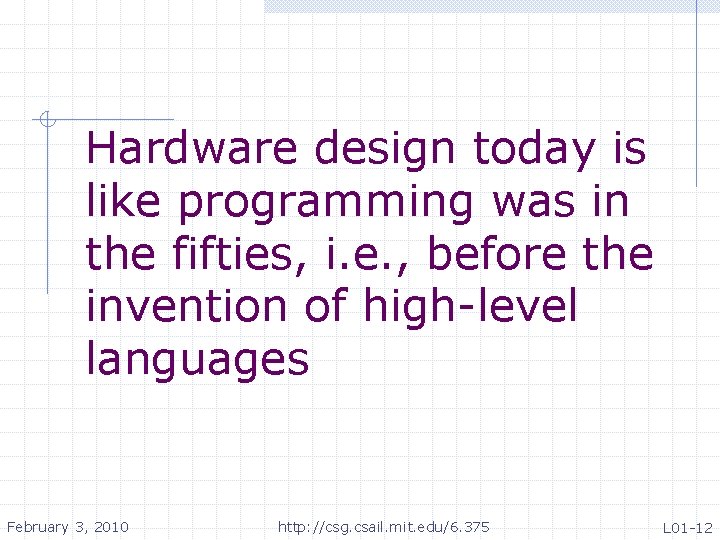 Hardware design today is like programming was in the fifties, i.e., before the invention of high-level languages

February 3, 2010 http://csg.csail.mit.edu/6.375 L01-12